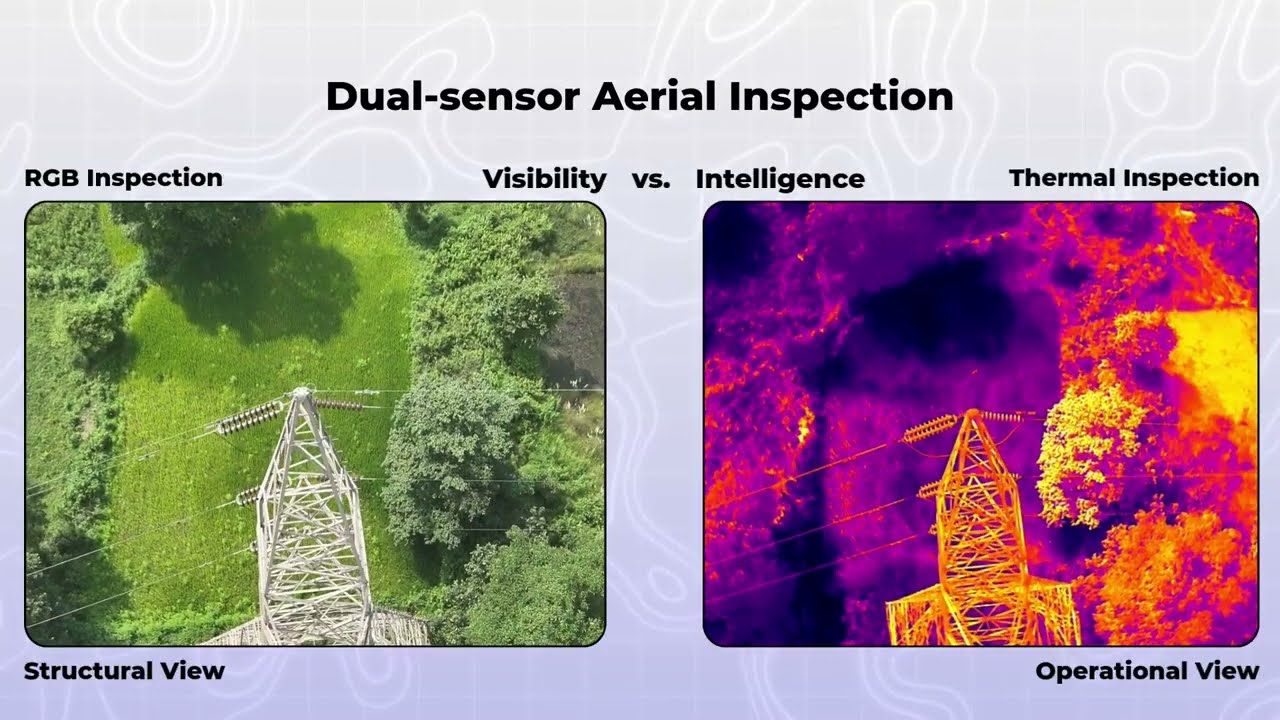 Dual-sensor Aerial Inspection

RGB Inspection

Visibility vs. Intelligence

Thermal Inspection

Structural View

Operational View